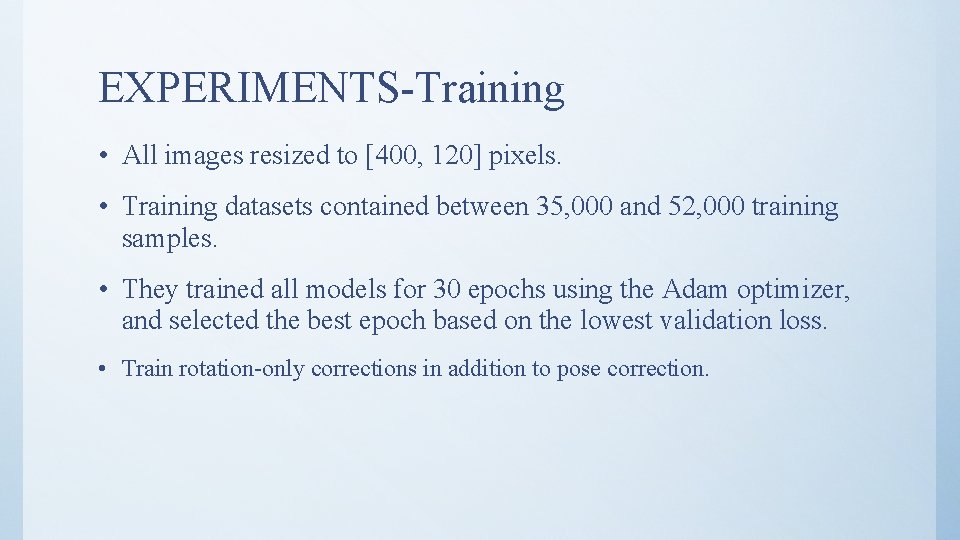 EXPERIMENTS-Training

• All images resized to [400, 120] pixels.

• Training datasets contained between 35,000 and 52,000 training samples.

• They trained all models for 30 epochs using the Adam optimizer, and selected the best epoch based on the lowest validation loss.

• Train rotation-only corrections in addition to pose correction.